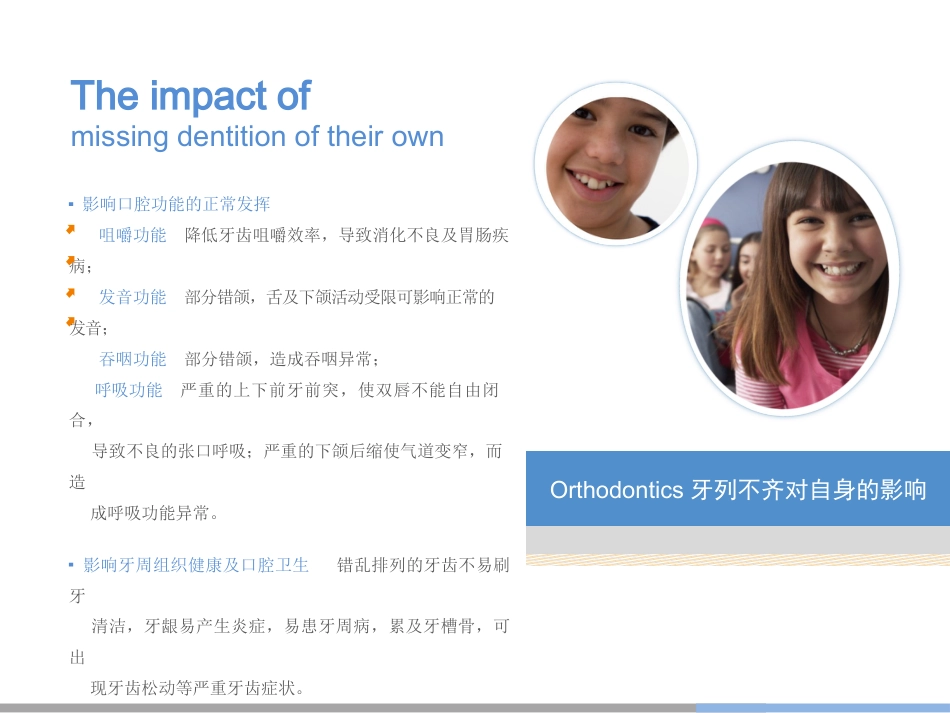 The impact of
missing dentition of their own

▪ 影响口腔功能的正常发挥

咀嚼功能　降低牙齿咀嚼效率，导致消化不良及胃肠疾病；

发音功能　部分错颌，舌及下颌活动受限可影响正常的发音；

吞咽功能　部分错颌，造成吞咽异常；

呼吸功能　严重的上下前牙前突，使双唇不能自由闭合，

导致不良的张口呼吸；严重的下颌后缩使气道变窄，而造

成呼吸功能异常。

▪ 影响牙周组织健康及口腔卫生　错乱排列的牙齿不易刷牙

清洁，牙龈易产生炎症，易患牙周病，累及牙槽骨，可出

现牙齿松动等严重牙齿症状。

Orthodontics 牙列不齐对自身的影响